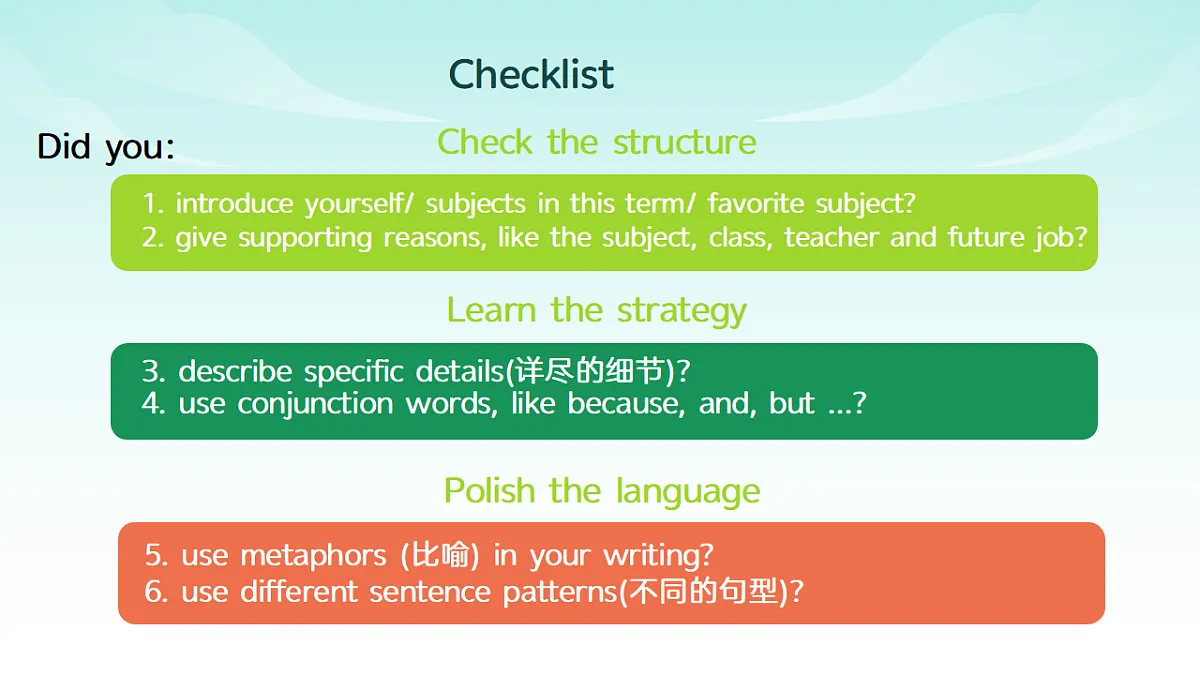 Checklist

Did you:

Check the structure

1. introduce yourself/ subjects in this term/ favorite subject?
2. give supporting reasons, like the subject, class, teacher and future job?

Learn the strategy

3. describe specific details(详尽的细节)?
4. use conjunction words, like because, and, but ...?

Polish the language

5. use metaphors (比喻) in your writing?
6. use different sentence patterns(不同的句型)?